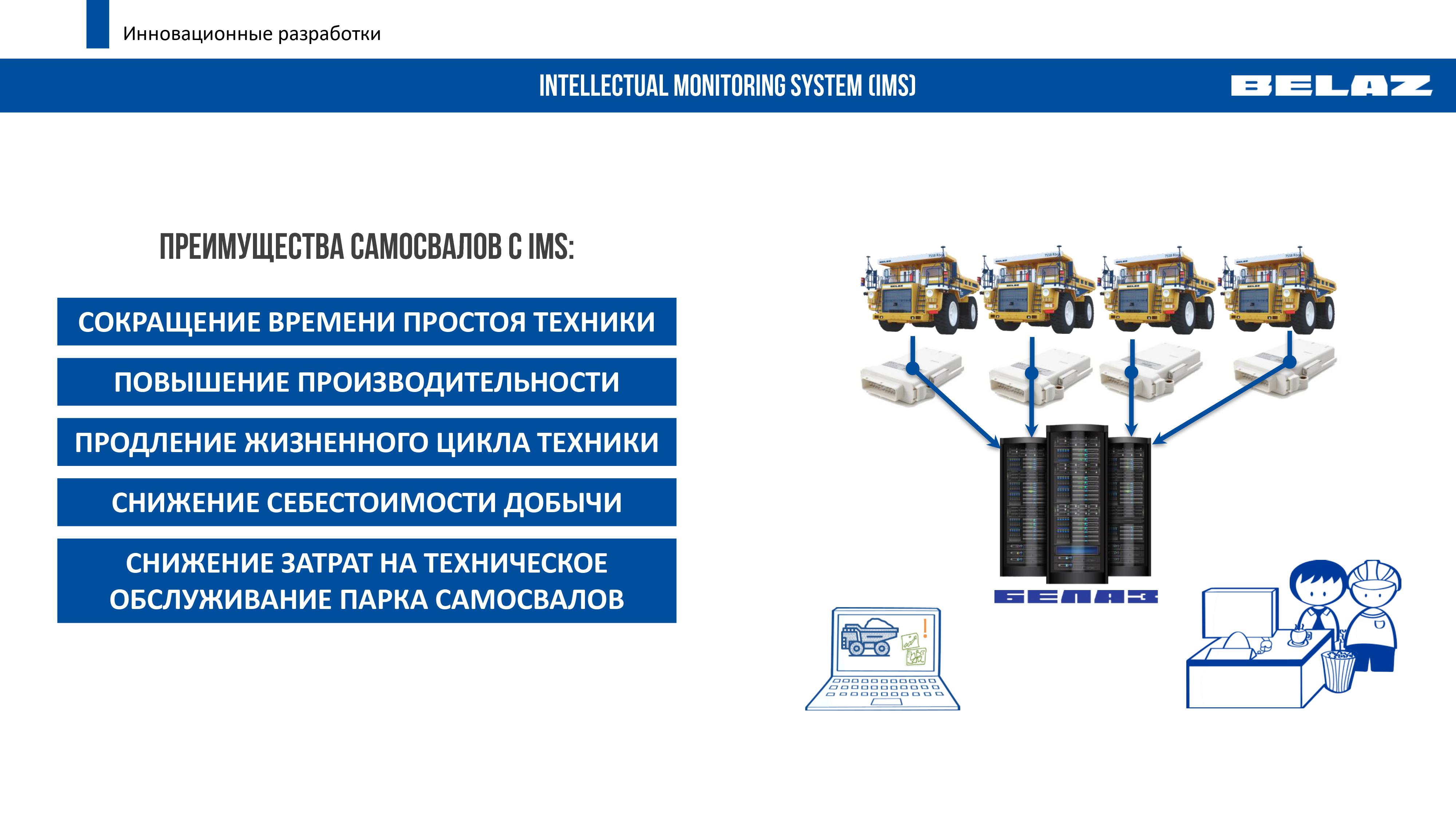 Инновационные разработки

INTELLECTUAL MONITORING SYSTEM (IMS)

BELAZ

ПРЕИМУЩЕСТВА САМОСВАЛОВ С IMS:

СОКРАЩЕНИЕ ВРЕМЕНИ ПРОСТОЯ ТЕХНИКИ

ПОВЫШЕНИЕ ПРОИЗВОДИТЕЛЬНОСТИ

ПРОДЛЕНИЕ ЖИЗНЕННОГО ЦИКЛА ТЕХНИКИ

СНИЖЕНИЕ СЕБЕСТОИМОСТИ ДОБЫЧИ

СНИЖЕНИЕ ЗАТРАТ НА ТЕХНИЧЕСКОЕ ОБСЛУЖИВАНИЕ ПАРКА САМОСВАЛОВ

БЕЛАЗ